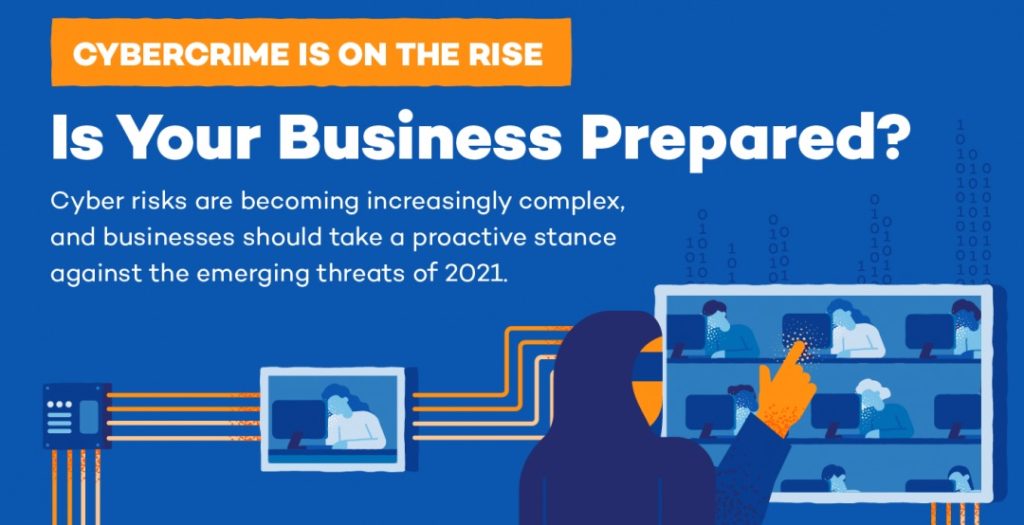 CYBERCRIME IS ON THE RISE

Is Your Business Prepared?

Cyber risks are becoming increasingly complex, and businesses should take a proactive stance against the emerging threats of 2021.